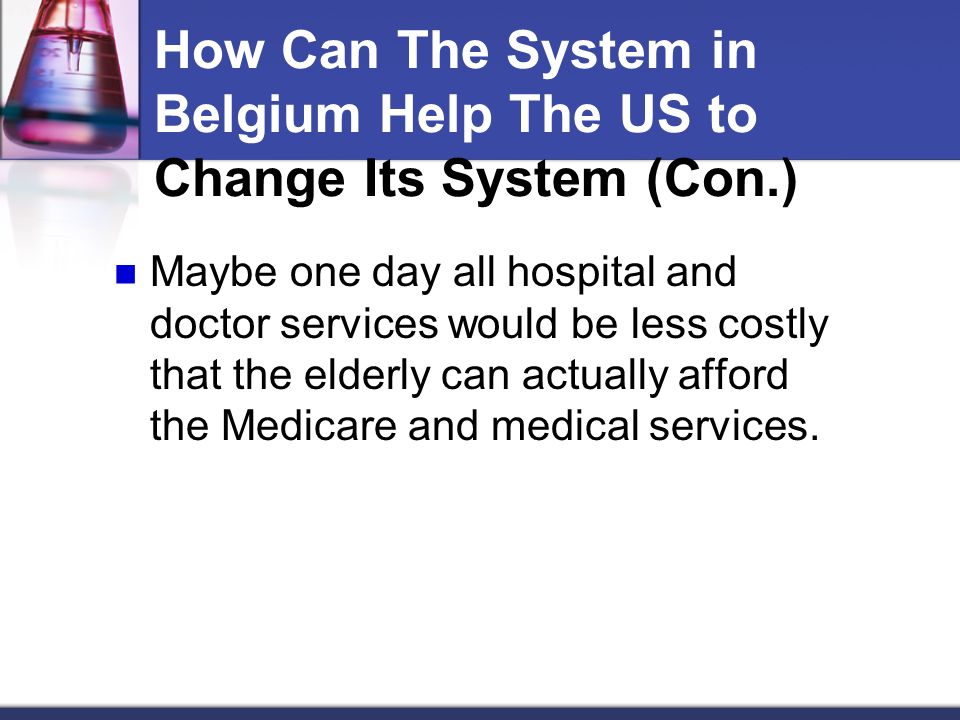 How Can The System in Belgium Help The US to Change Its System (Con.)

Maybe one day all hospital and doctor services would be less costly that the elderly can actually afford the Medicare and medical services.